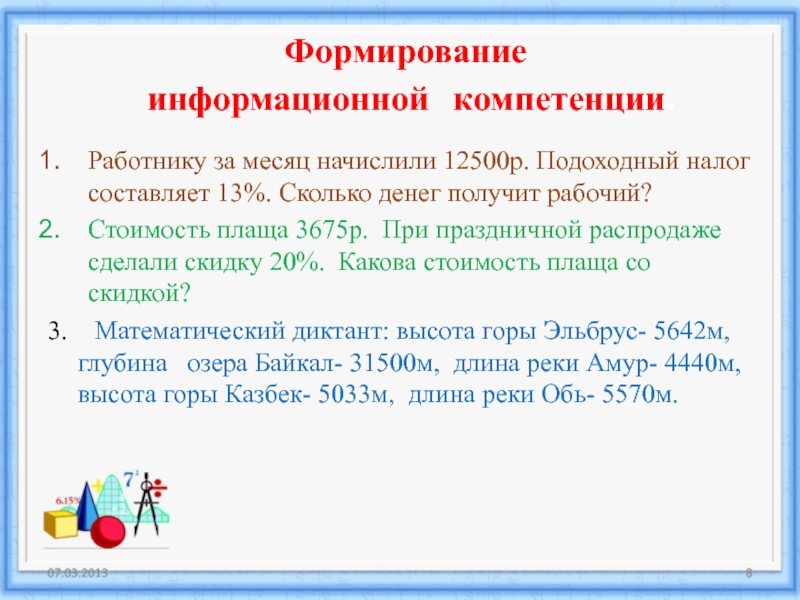 Формирование информационной компетенции.

1. Работнику за месяц начислили 12500р. Подоходный налог составляет 13%. Сколько денег получит рабочий?

2. Стоимость плаща 3675р. При праздничной распродаже сделали скидку 20%. Какова стоимость плаща со скидкой?

3. Математический диктант: высота горы Эльбрус- 5642м, глубина озера Байкал- 31500м, длина реки Амур- 4440м, высота горы Казбек- 5033м, длина реки Обь- 5570м.

6.15%

$7^2$

07.03.2013

8